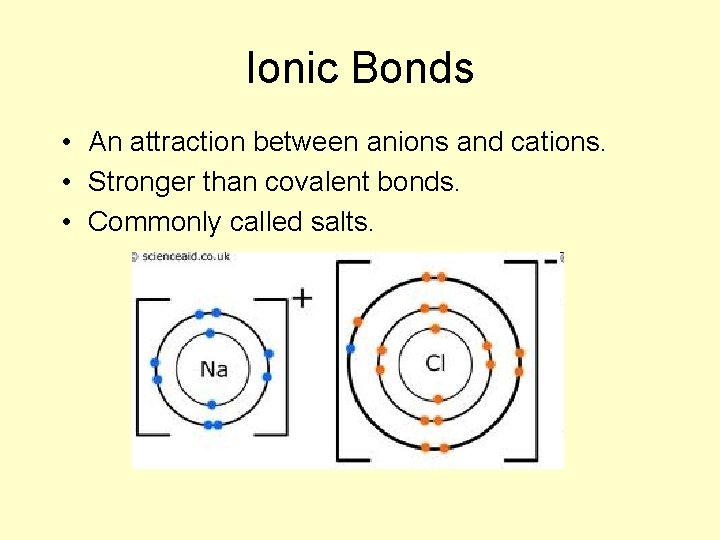 Ionic Bonds

• An attraction between anions and cations.
• Stronger than covalent bonds.
• Commonly called salts.

© scienceaid.co.uk

Na +

Cl -